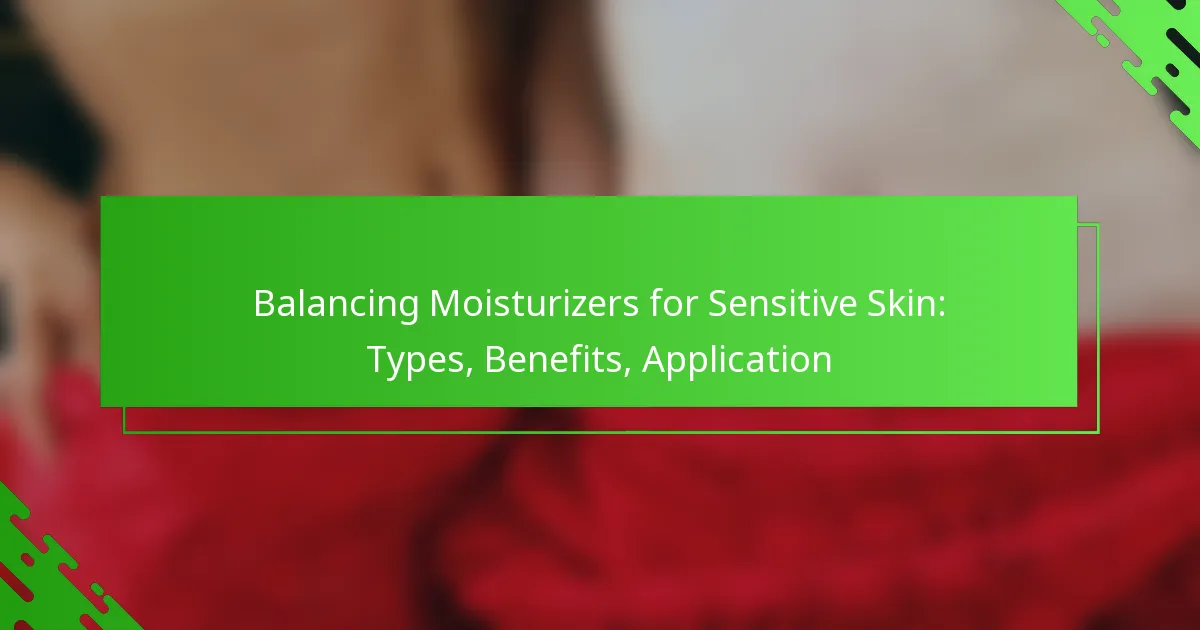 Balancing Moisturizers for Sensitive Skin: Types, Benefits, Application